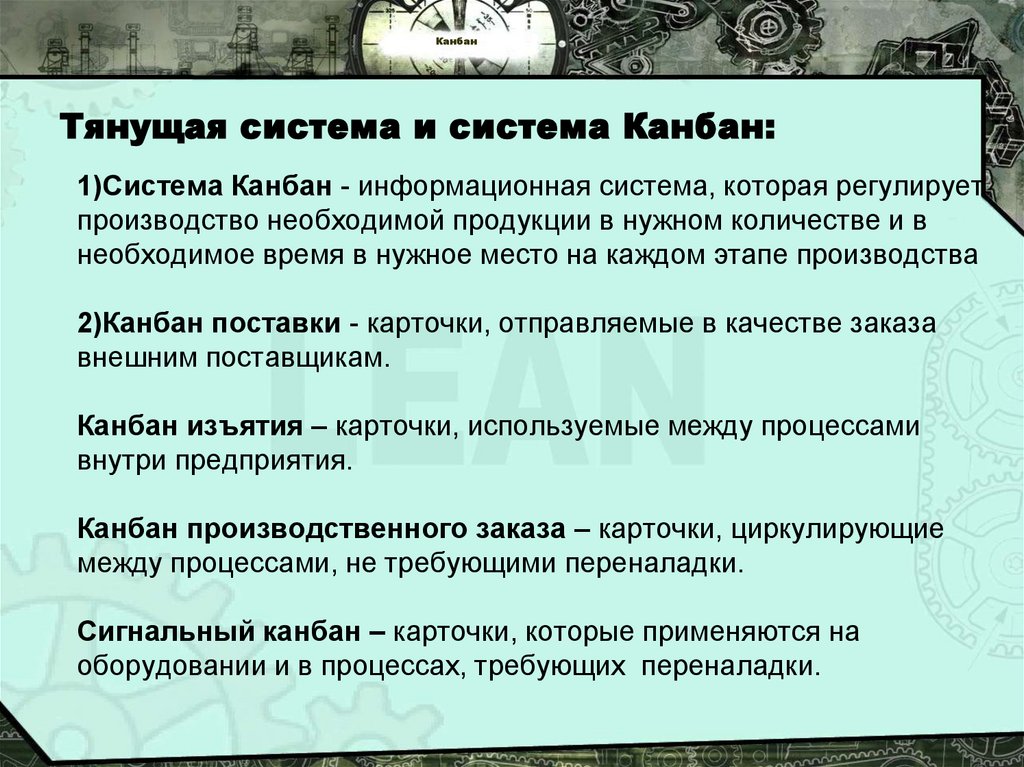 Канбан

Тянущая система и система Канбан:

1)Система Канбан - информационная система, которая регулирует производство необходимой продукции в нужном количестве и в необходимое время в нужное место на каждом этапе производства

2)Канбан поставки - карточки, отправляемые в качестве заказа внешним поставщикам.

Канбан изъятия – карточки, используемые между процессами внутри предприятия.

Канбан производственного заказа – карточки, циркулирующие между процессами, не требующими переналадки.

Сигнальный канбан – карточки, которые применяются на оборудовании и в процессах, требующих переналадки.

LEAN